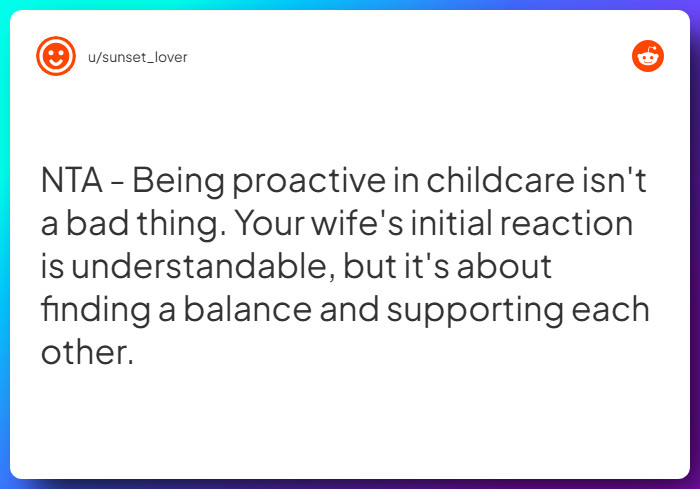 u/sunset_lover

NTA - Being proactive in childcare isn't a bad thing. Your wife's initial reaction is understandable, but it's about finding a balance and supporting each other.